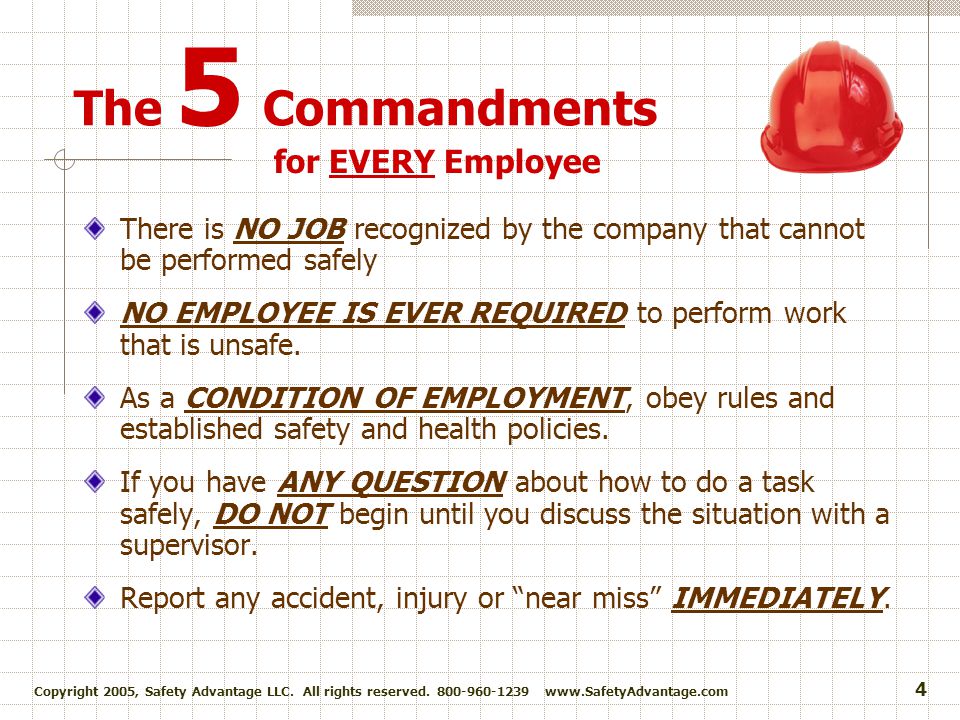 The 5 Commandments
for EVERY Employee

There is NO JOB recognized by the company that cannot be performed safely

NO EMPLOYEE IS EVER REQUIRED to perform work that is unsafe.

As a CONDITION OF EMPLOYMENT, obey rules and established safety and health policies.

If you have ANY QUESTION about how to do a task safely, DO NOT begin until you discuss the situation with a supervisor.

Report any accident, injury or “near miss” IMMEDIATELY.

Copyright 2005, Safety Advantage LLC. All rights reserved. 800-960-1239 www.SafetyAdvantage.com 4